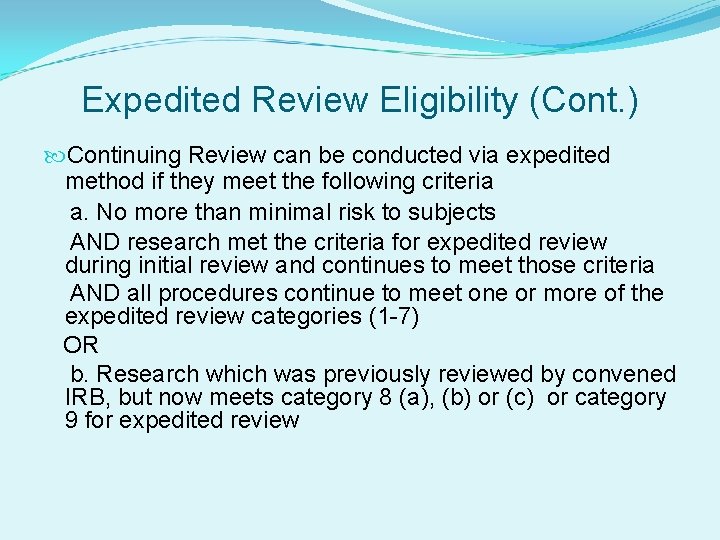 Expedited Review Eligibility (Cont.)

Continuing Review can be conducted via expedited method if they meet the following criteria

a. No more than minimal risk to subjects

AND research met the criteria for expedited review during initial review and continues to meet those criteria

AND all procedures continue to meet one or more of the expedited review categories (1-7)

OR

b. Research which was previously reviewed by convened IRB, but now meets category 8 (a), (b) or (c) or category 9 for expedited review